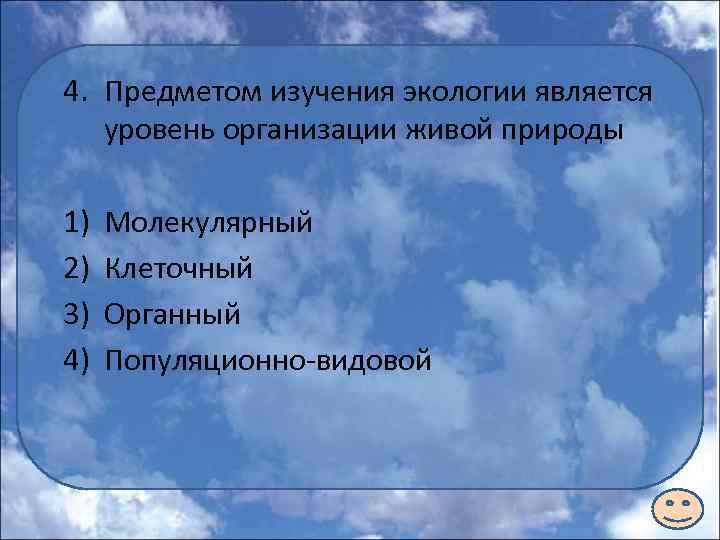 4. Предметом изучения экологии является уровень организации живой природы

1) Молекулярный
2) Клеточный
3) Органный
4) Популяционно-видовой